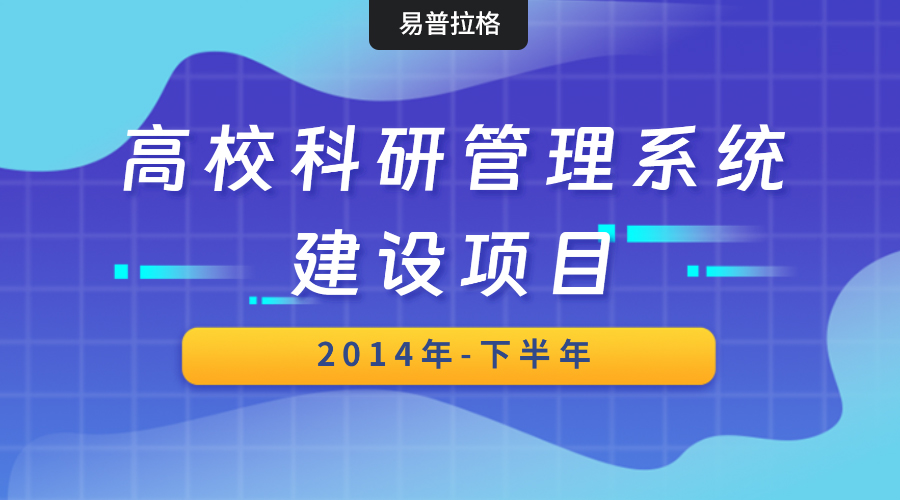 易普拉格

高校科研管理系统
建设项目

2014年-下半年